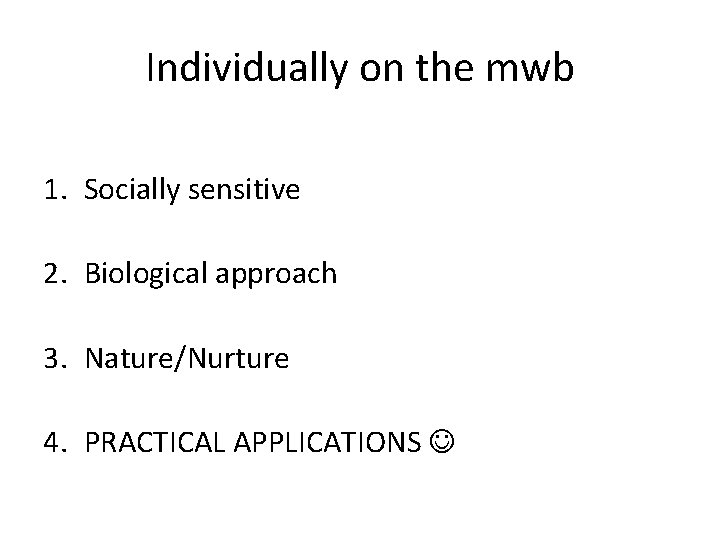 Individually on the mwb

1. Socially sensitive

2. Biological approach

3. Nature/Nurture

4. PRACTICAL APPLICATIONS ☺